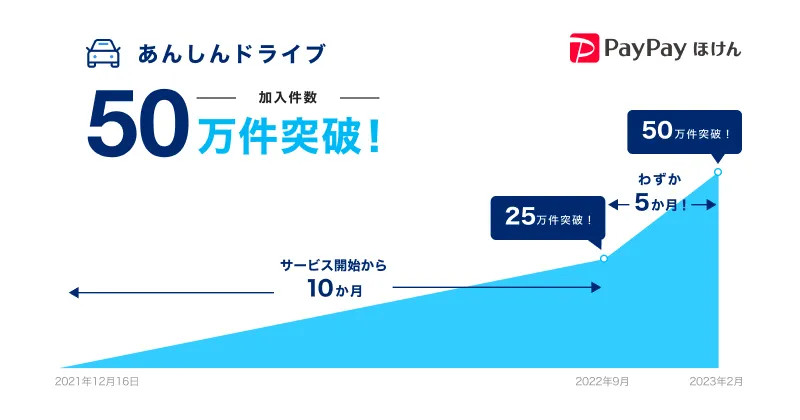 あんしんドライブ

PayPay ほけん

加入件数
50万件突破！

50万件突破！

わずか
5か月！

25万件突破！

サービス開始から
10か月

2021年12月16日

2022年9月

2023年2月